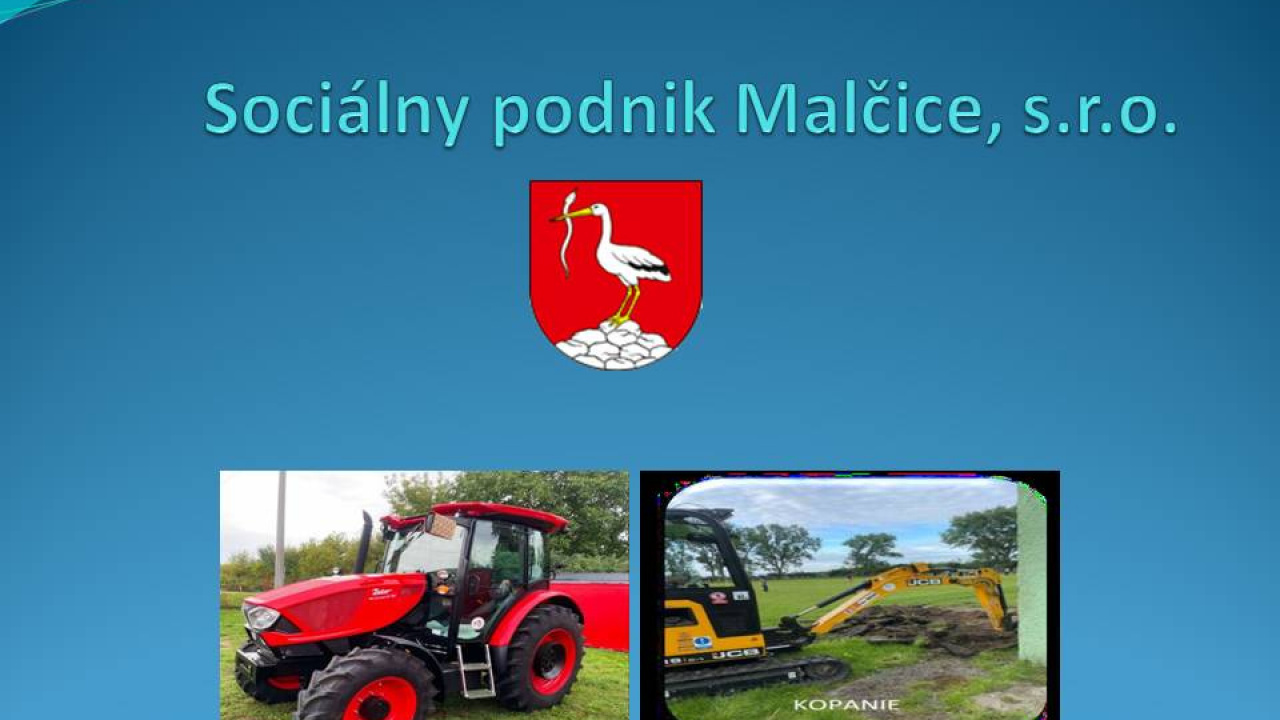 Sociálny podnik Malčice, s.r.o.

Zetor

JCB

JCB

KOPANIE